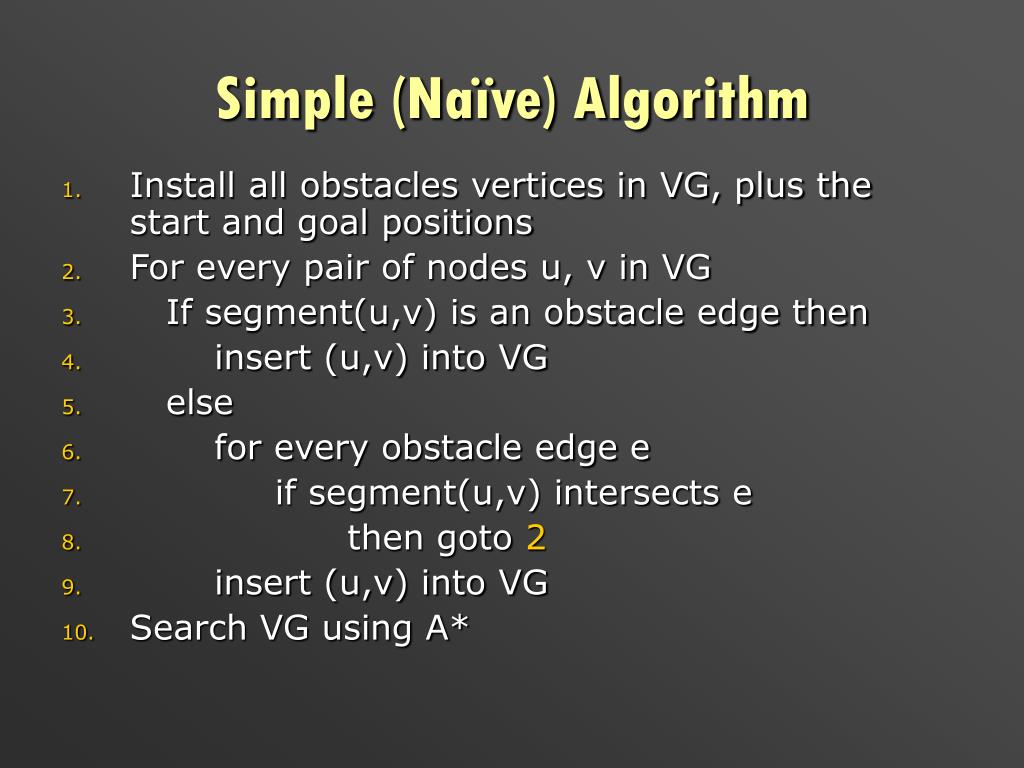 Simple (Naïve) Algorithm

1. Install all obstacles vertices in VG, plus the start and goal positions
2. For every pair of nodes u, v in VG
3. If segment(u,v) is an obstacle edge then
4. insert (u,v) into VG
5. else
6. for every obstacle edge e
7. if segment(u,v) intersects e
8. then goto 2
9. insert (u,v) into VG
10. Search VG using A*